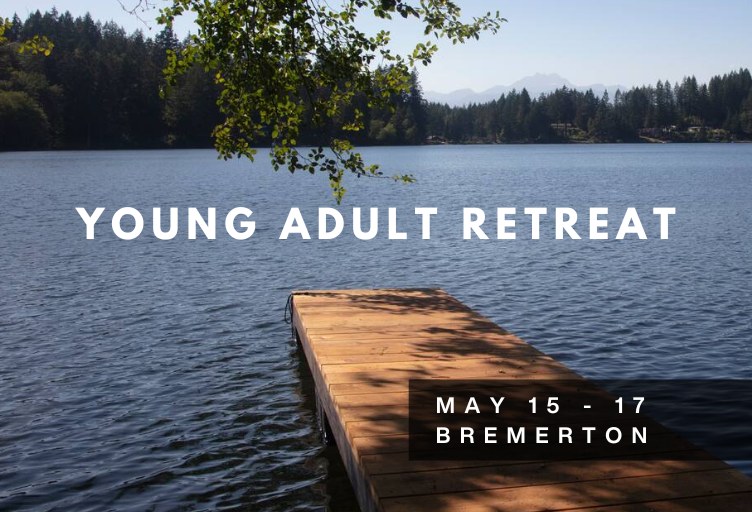 YOUNG ADULT RETREAT

MAY 15 - 17
BREMERTON